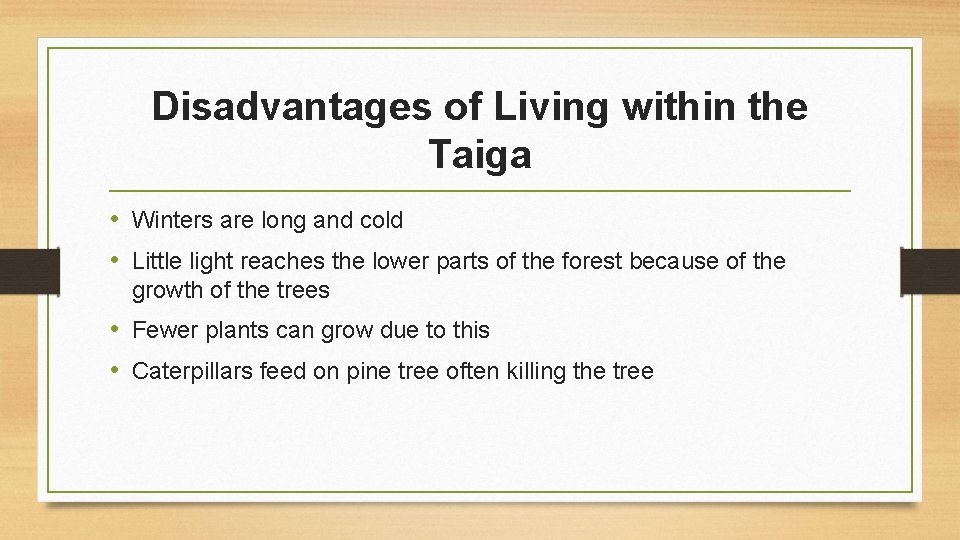 Disadvantages of Living within the Taiga

• Winters are long and cold
• Little light reaches the lower parts of the forest because of the growth of the trees
• Fewer plants can grow due to this
• Caterpillars feed on pine tree often killing the tree